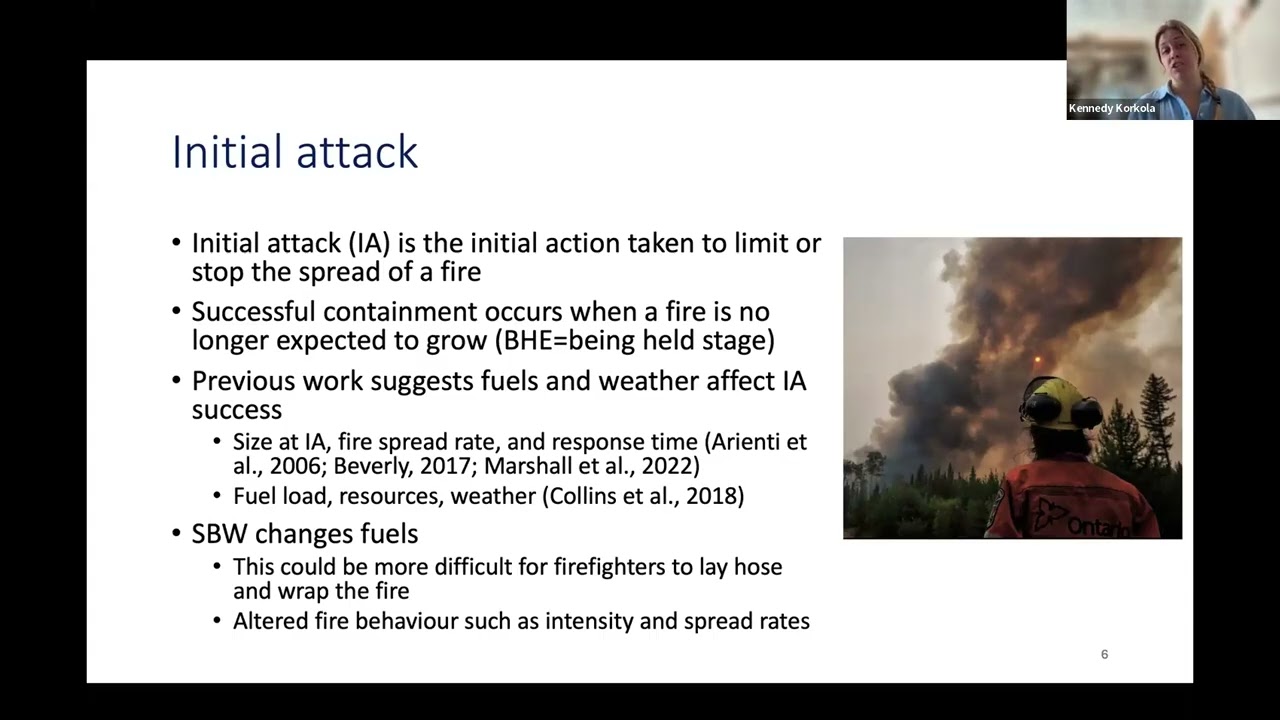 Kennedy Korkola

Initial attack

• Initial attack (IA) is the initial action taken to limit or stop the spread of a fire

• Successful containment occurs when a fire is no longer expected to grow (BHE=being held stage)

• Previous work suggests fuels and weather affect IA success
  • Size at IA, fire spread rate, and response time (Arienti et al., 2006; Beverly, 2017; Marshall et al., 2022)
  • Fuel load, resources, weather (Collins et al., 2018)

• SBW changes fuels
  • This could be more difficult for firefighters to lay hose and wrap the fire
  • Altered fire behaviour such as intensity and spread rates

Ontario

6